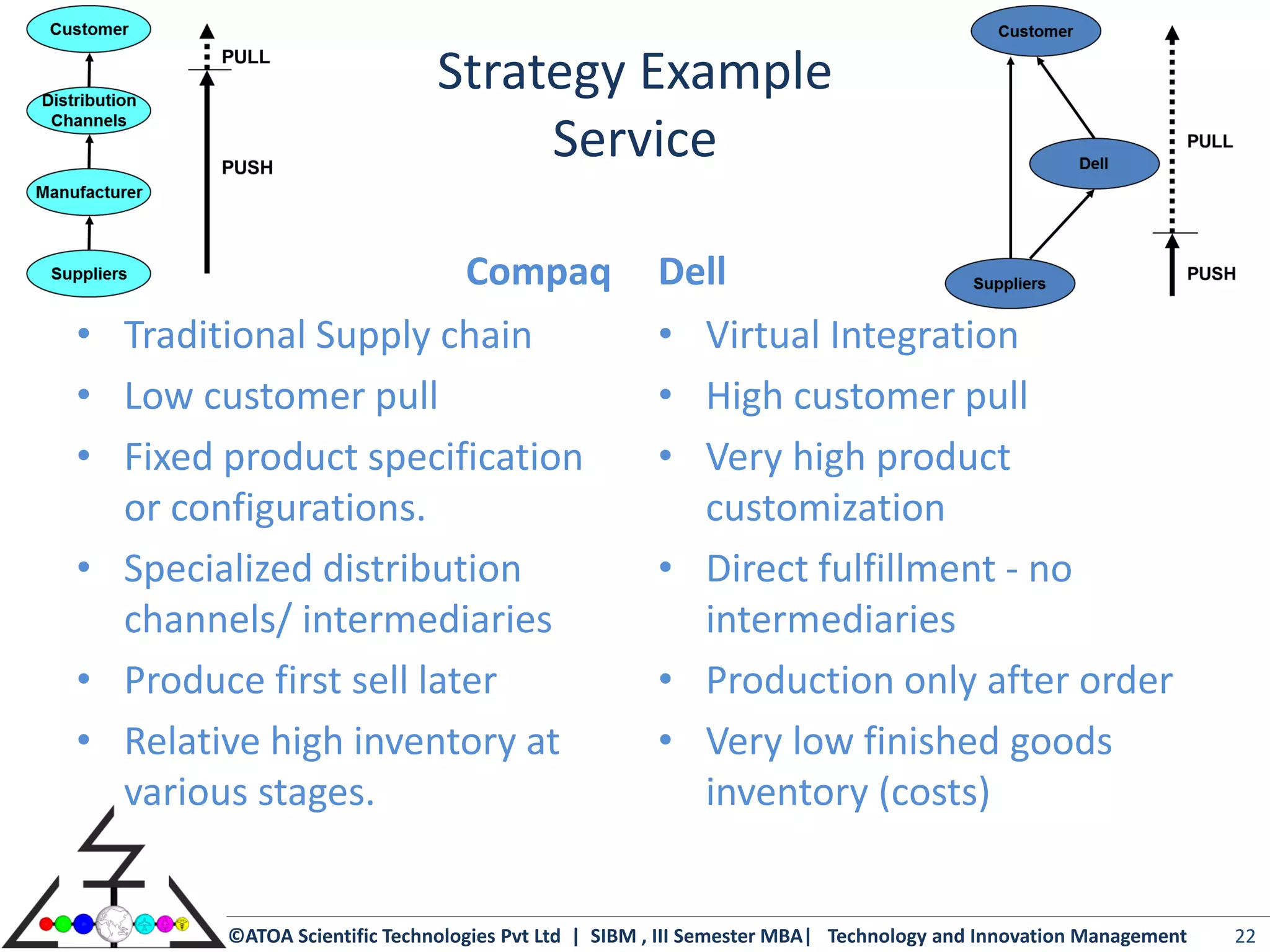 Customer

Distribution Channels

Manufacturer

Suppliers

PULL

PUSH

Strategy Example Service

Customer

Dell

Suppliers

PULL

PUSH

Compaq

- Traditional Supply chain
- Low customer pull
- Fixed product specification or configurations.
- Specialized distribution channels/ intermediaries
- Produce first sell later
- Relative high inventory at various stages.

Dell

- Virtual Integration
- High customer pull
- Very high product customization
- Direct fulfillment - no intermediaries
- Production only after order
- Very low finished goods inventory (costs)

©ATOA Scientific Technologies Pvt Ltd | SIBM , III Semester MBA| Technology and Innovation Management 22